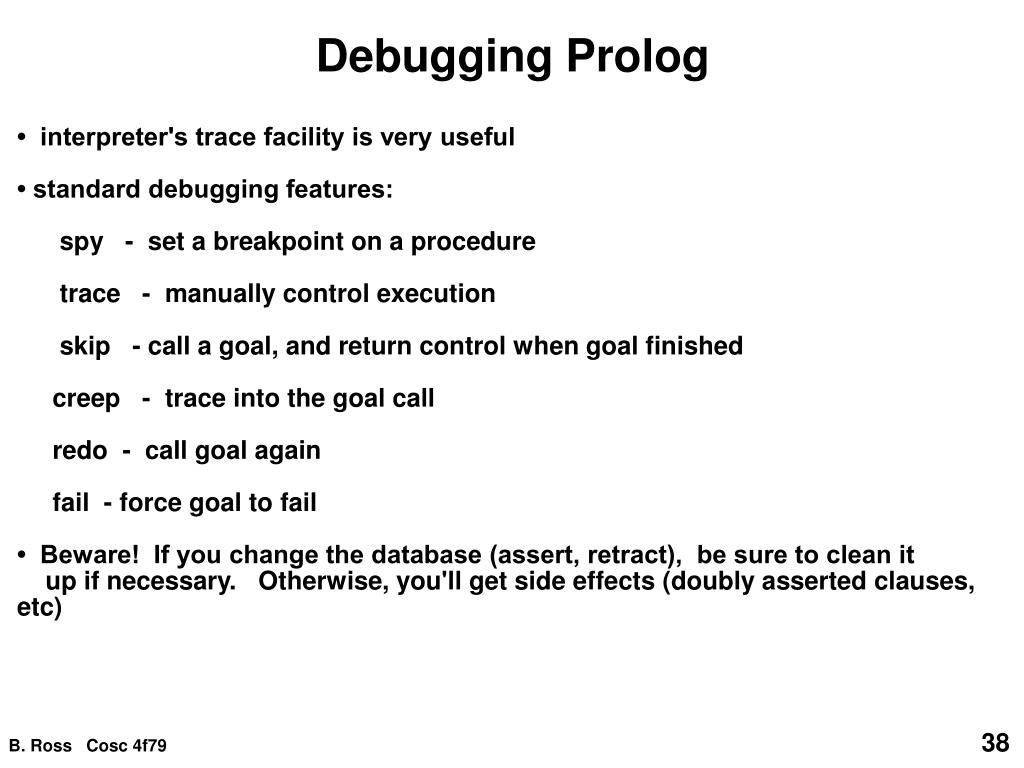 Debugging Prolog

• interpreter's trace facility is very useful

• standard debugging features:

spy - set a breakpoint on a procedure

trace - manually control execution

skip - call a goal, and return control when goal finished

creep - trace into the goal call

redo - call goal again

fail - force goal to fail

• Beware! If you change the database (assert, retract), be sure to clean it up if necessary. Otherwise, you'll get side effects (doubly asserted clauses, etc)

B. Ross Cosc 4f79

38